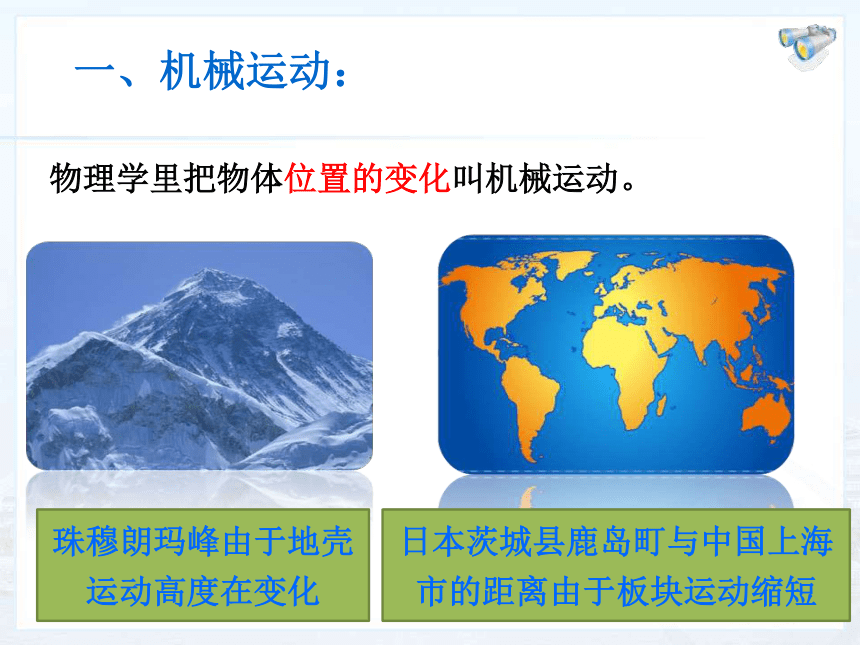 一、机械运动：

物理学里把物体位置的变化叫机械运动。

珠穆朗玛峰由于地壳运动高度在变化

日本茨城县鹿岛町与中国上海市的距离由于板块运动缩短